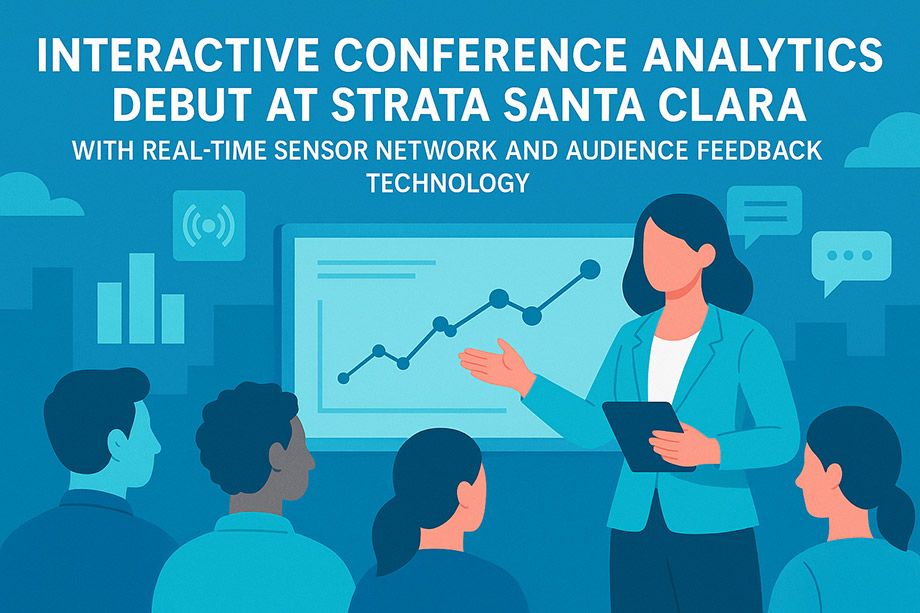 INTERACTIVE CONFERENCE ANALYTICS DEBUT AT STRATA SANTA CLARA

WITH REAL-TIME SENSOR NETWORK AND AUDIENCE FEEDBACK TECHNOLOGY